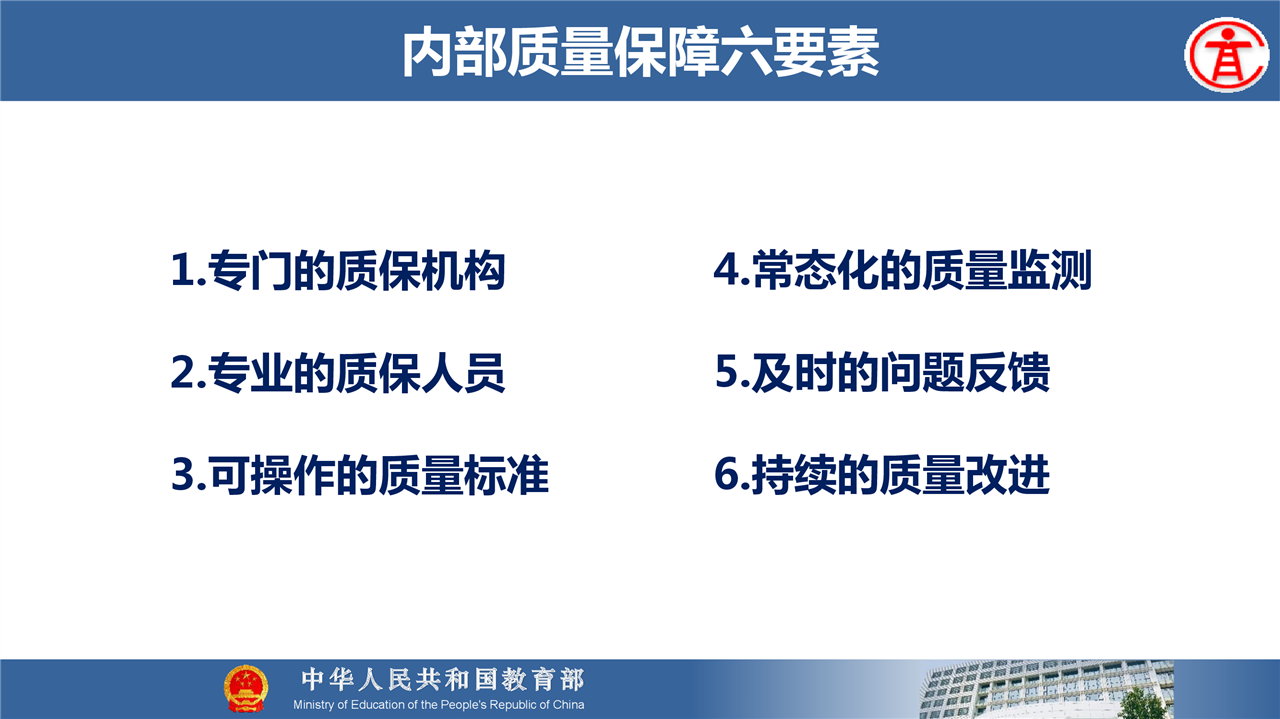 内部质量保障六要素

1.专门的质保机构

2.专业的质保人员

3.可操作的质量标准

4.常态化的质量监测

5.及时的问题反馈

6.持续的质量改进

中华人民共和国教育部
Ministry of Education of the People's Republic of China